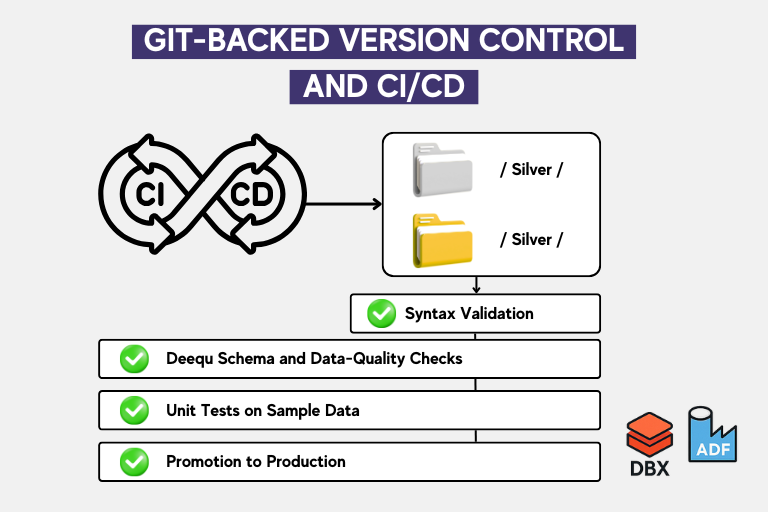 GIT-BACKED VERSION CONTROL AND CI/CD

CI CD

/ Silver /

/ Silver /

Syntax Validation

Deequ Schema and Data-Quality Checks

Unit Tests on Sample Data

Promotion to Production

DBX

ADF